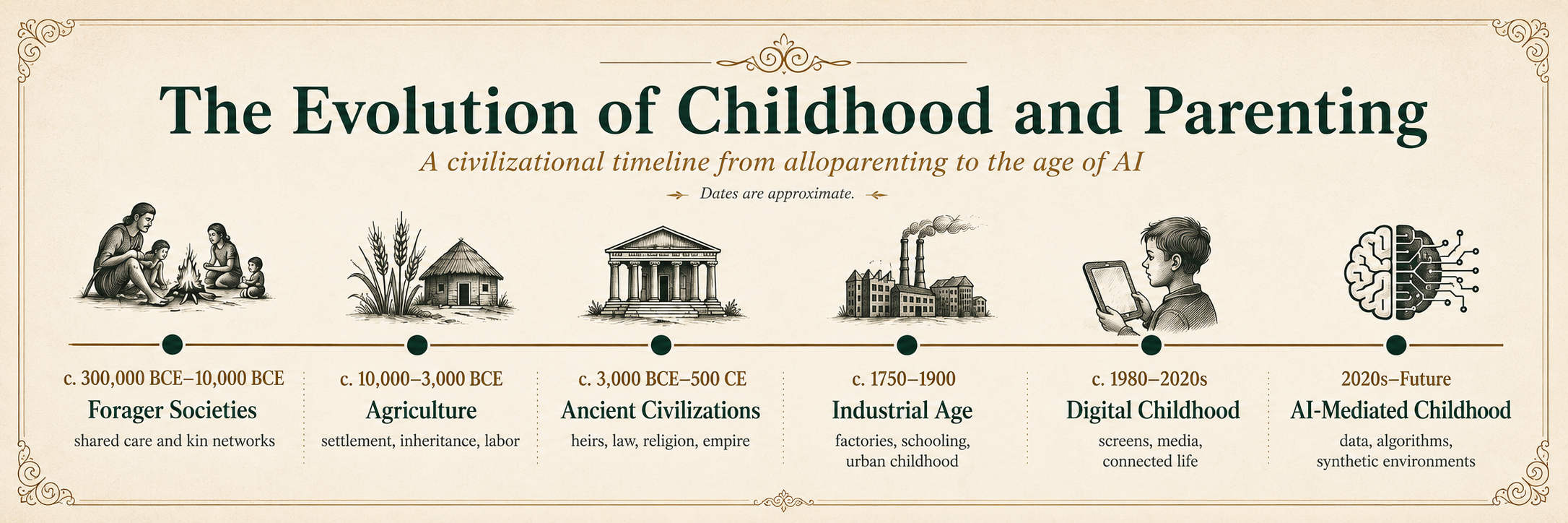 The Evolution of Childhood and Parenting

A civilizational timeline from alloparenting to the age of AI

Dates are approximate.

c. 300,000 BCE–10,000 BCE
Forager Societies
shared care and kin networks

c. 10,000–3,000 BCE
Agriculture
settlement, inheritance, labor

c. 3,000 BCE–500 CE
Ancient Civilizations
heirs, law, religion, empire

c. 1750–1900
Industrial Age
factories, schooling, urban childhood

c. 1980–2020s
Digital Childhood
screens, media, connected life

2020s–Future
AI-Mediated Childhood
data, algorithms, synthetic environments